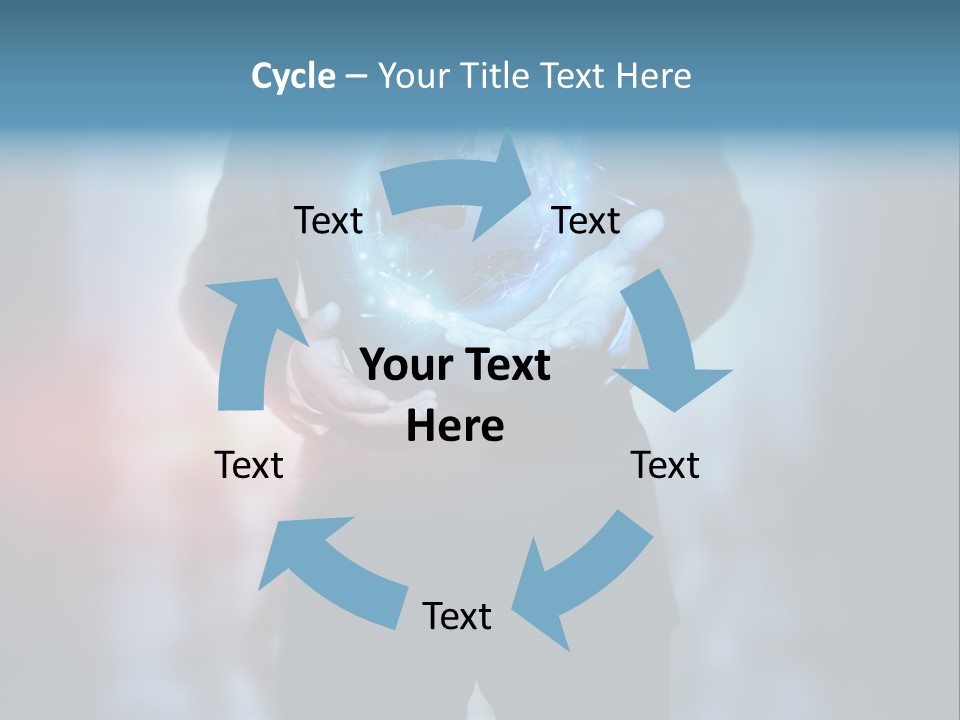 Cycle – Your Title Text Here

Text

Text

Your Text Here

Text

Text

Text